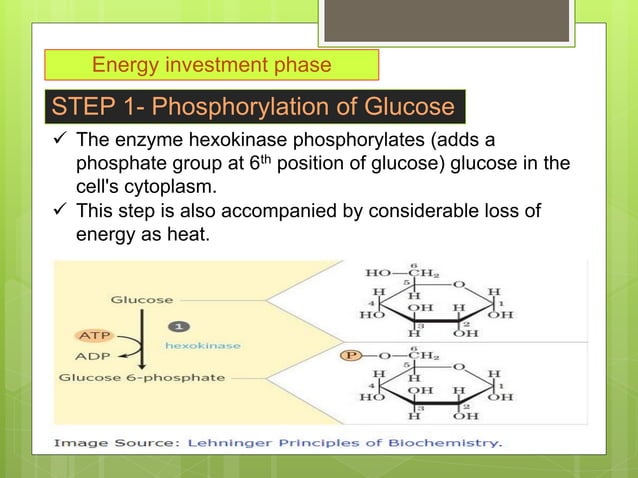 Energy investment phase

STEP 1- Phosphorylation of Glucose

✓ The enzyme hexokinase phosphorylates (adds a phosphate group at 6$^{th}$ position of glucose) glucose in the cell's cytoplasm.
✓ This step is also accompanied by considerable loss of energy as heat.

Glucose
ATP
ADP
1
hexokinase
Glucose 6-phosphate

HO—$CH_2$
6
5
H
H
O
H
4
OH
H
1
HO
OH
3
2
H
OH

P—O—$CH_2$
6
5
H
H
O
H
4
OH
H
1
HO
OH
3
2
H
OH

Image Source: Lehninger Principles of Biochemistry.